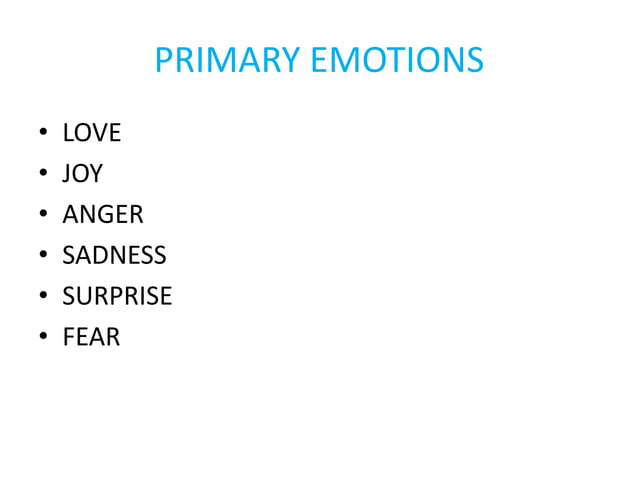 PRIMARY EMOTIONS

• LOVE
• JOY
• ANGER
• SADNESS
• SURPRISE
• FEAR